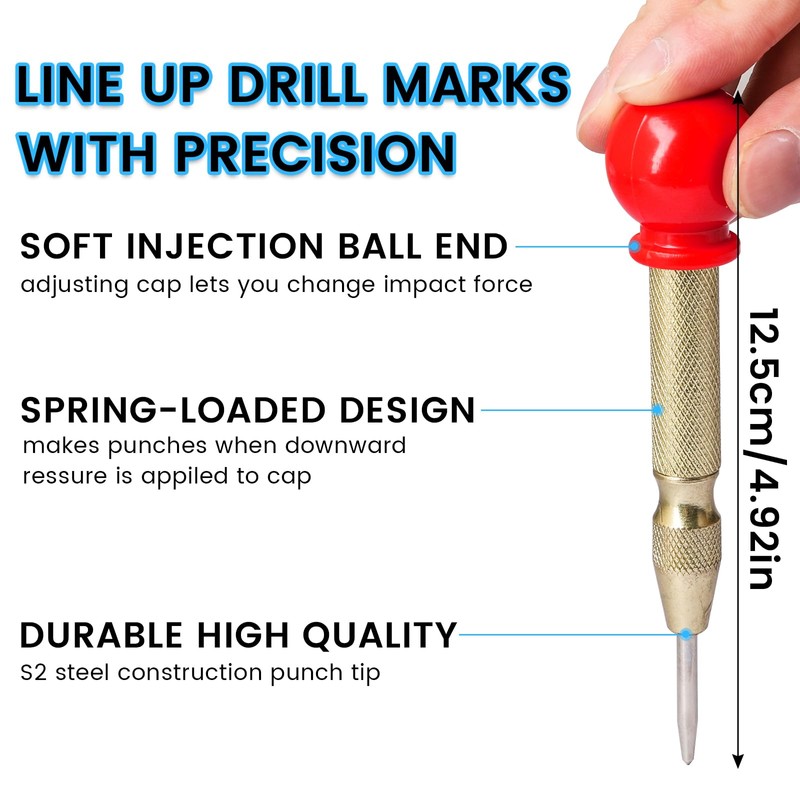 LINE UP DRILL MARKS WITH PRECISION

SOFT INJECTION BALL END
adjusting cap lets you change impact force

SPRING-LOADED DESIGN
makes punches when downward ressure is appiled to cap

DURABLE HIGH QUALITY
S2 steel construction punch tip

12.5cm/4.92in